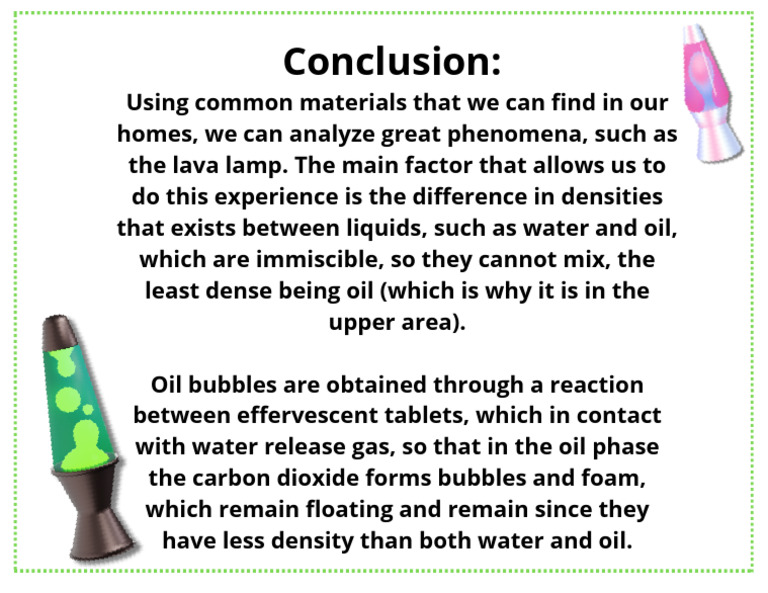 Conclusion:

Using common materials that we can find in our homes, we can analyze great phenomena, such as the lava lamp. The main factor that allows us to do this experience is the difference in densities that exists between liquids, such as water and oil, which are immiscible, so they cannot mix, the least dense being oil (which is why it is in the upper area).

Oil bubbles are obtained through a reaction between effervescent tablets, which in contact with water release gas, so that in the oil phase the carbon dioxide forms bubbles and foam, which remain floating and remain since they have less density than both water and oil.